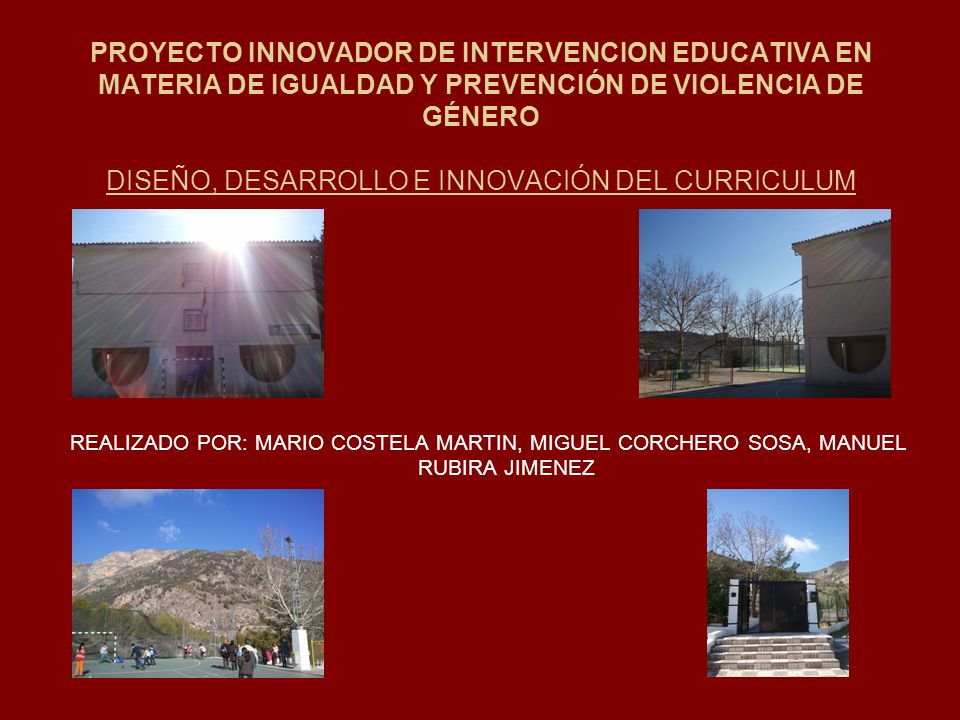 PROYECTO INNOVADOR DE INTERVENCION EDUCATIVA EN MATERIA DE IGUALDAD Y PREVENCIÓN DE VIOLENCIA DE GÉNERO

DISEÑO, DESARROLLO E INNOVACIÓN DEL CURRICULUM

REALIZADO POR: MARIO COSTELA MARTIN, MIGUEL CORCHERO SOSA, MANUEL RUBIRA JIMENEZ